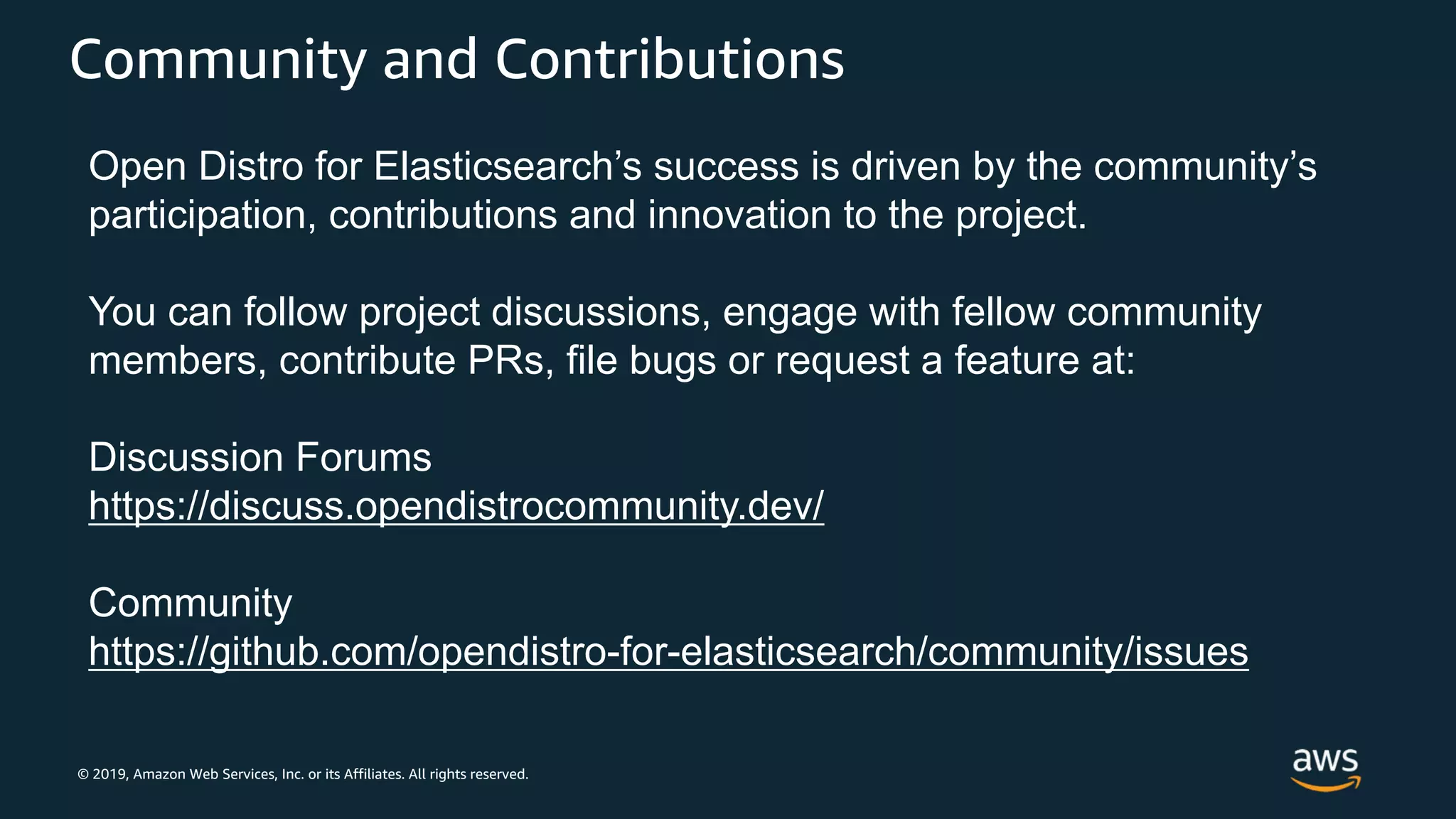 Community and Contributions

Open Distro for Elasticsearch’s success is driven by the community’s participation, contributions and innovation to the project.

You can follow project discussions, engage with fellow community members, contribute PRs, file bugs or request a feature at:

Discussion Forums
https://discuss.opendistrocommunity.dev/

Community
https://github.com/opendistro-for-elasticsearch/community/issues

© 2019, Amazon Web Services, Inc. or its Affiliates. All rights reserved.

aws